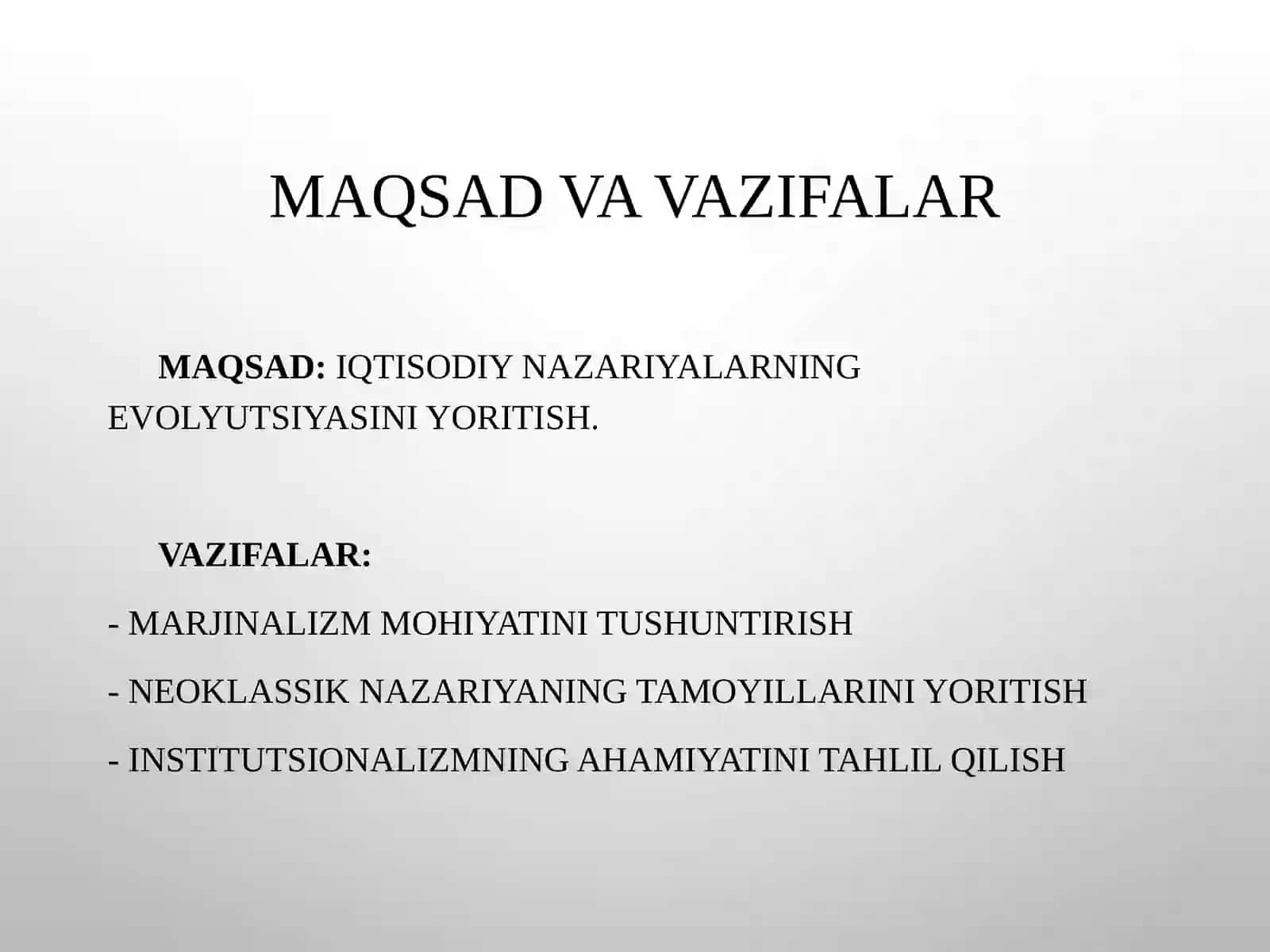 MAQSAD VA VAZIFALAR

MAQSAD: IQTISODIY NAZARIYALARNING EVOLYUTSIYASINI YORITISH.

VAZIFALAR:

- MARJINALIZM MOHIYATINI TUSHUNTIRISH

- NEOKLASSIK NAZARIYANING TAMOYILLARINI YORITISH

- INSTITUTSIONALIZMNING AHAMIYATINI TAHLIL QILISH